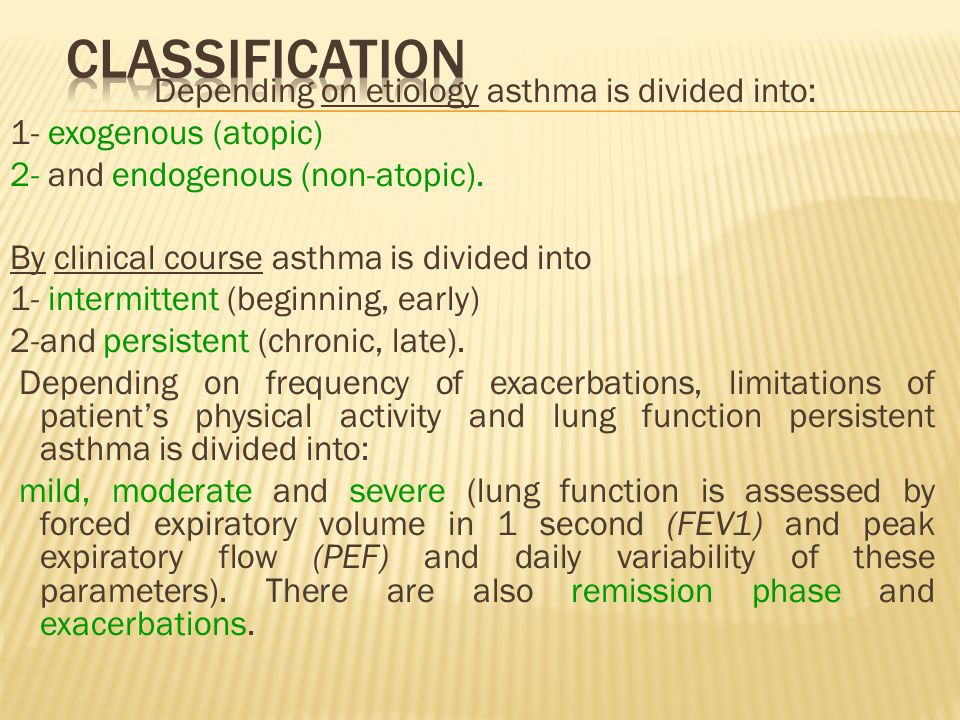 CLASSIFICATION

Depending on etiology asthma is divided into:
1- exogenous (atopic)
2- and endogenous (non-atopic).

By clinical course asthma is divided into
1- intermittent (beginning, early)
2-and persistent (chronic, late).

Depending on frequency of exacerbations, limitations of patient's physical activity and lung function persistent asthma is divided into:

mild, moderate and severe (lung function is assessed by forced expiratory volume in 1 second (FEV1) and peak expiratory flow (PEF) and daily variability of these parameters). There are also remission phase and exacerbations.